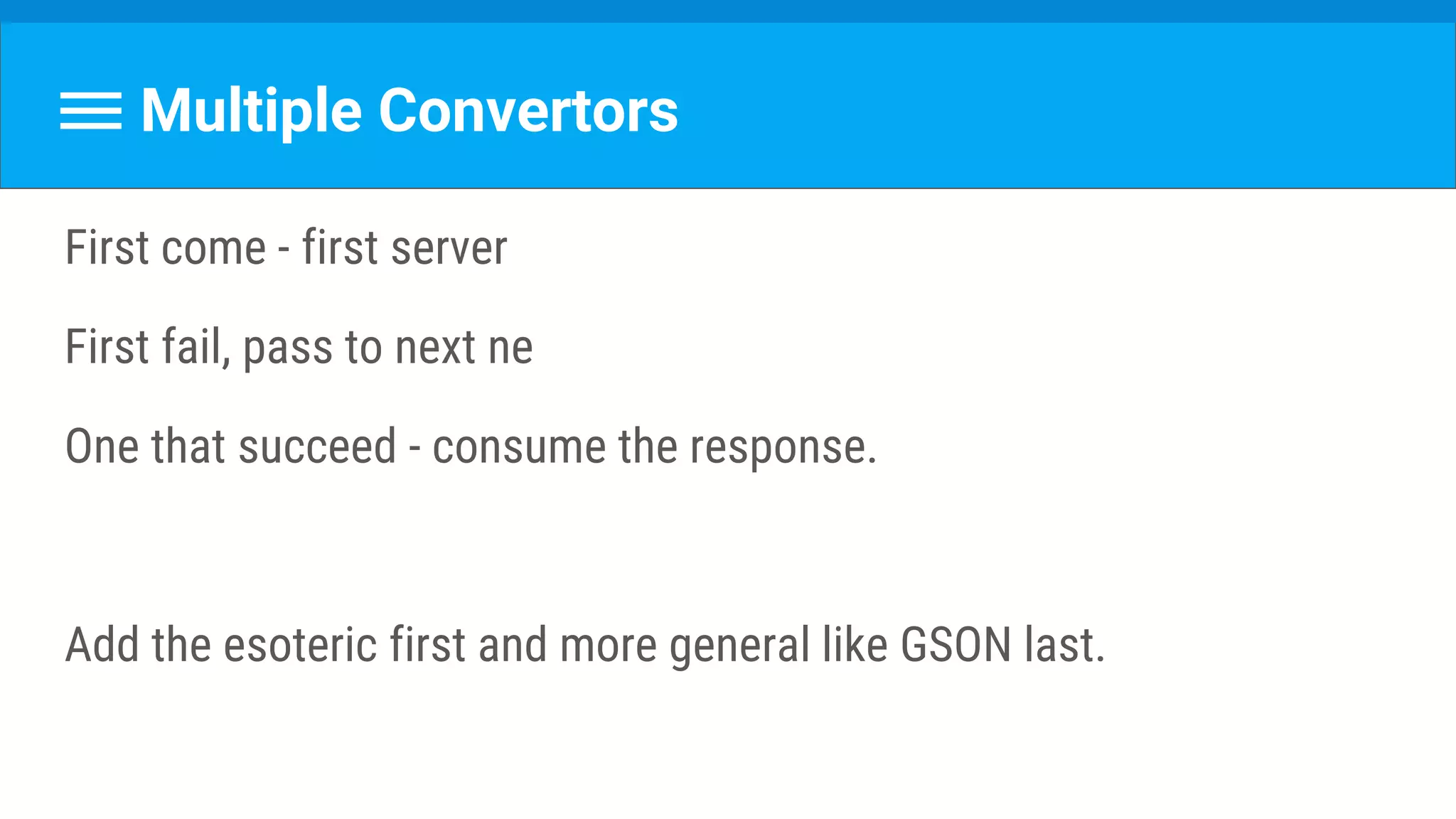 Multiple Convertors

First come - first server

First fail, pass to next ne

One that succeed - consume the response.

Add the esoteric first and more general like GSON last.